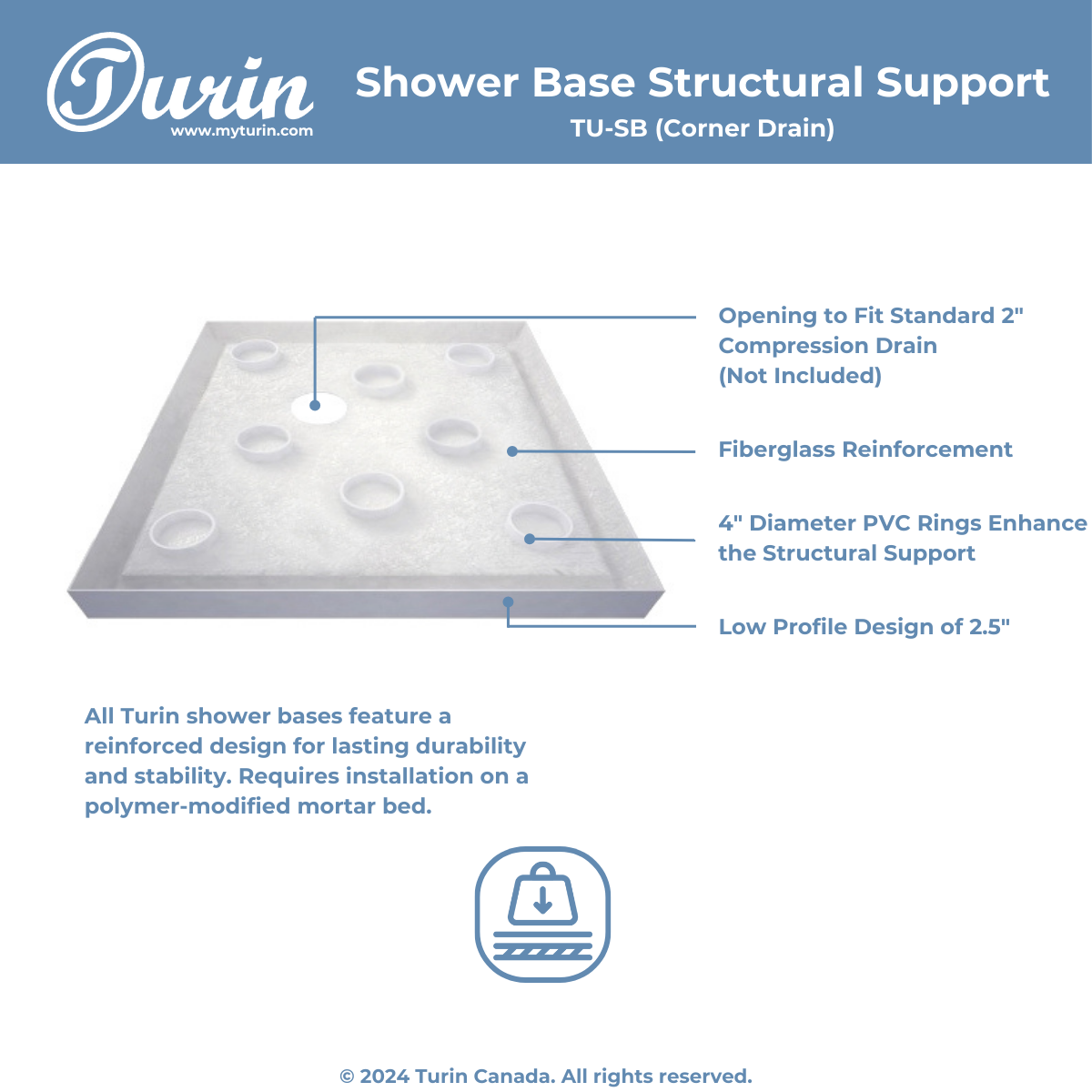 Turin
www.myturin.com

Shower Base Structural Support
TU-SB (Corner Drain)

Opening to Fit Standard 2" Compression Drain (Not Included)

Fiberglass Reinforcement

4" Diameter PVC Rings Enhance the Structural Support

Low Profile Design of 2.5"

All Turin shower bases feature a reinforced design for lasting durability and stability. Requires installation on a polymer-modified mortar bed.

© 2024 Turin Canada. All rights reserved.